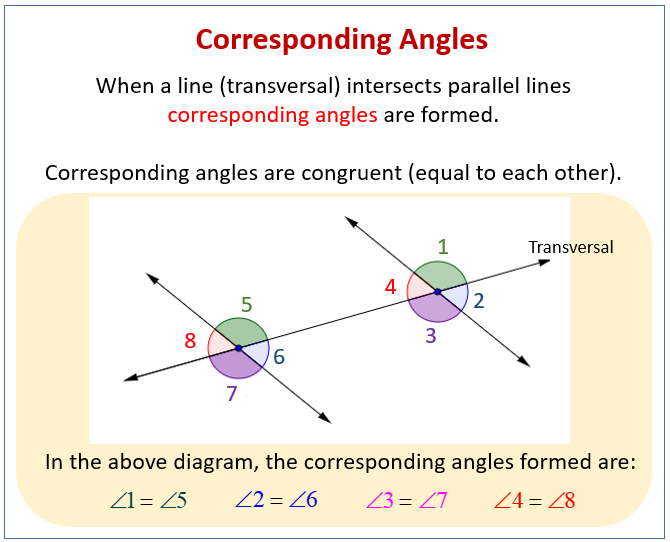 Corresponding Angles

When a line (transversal) intersects parallel lines corresponding angles are formed.

Corresponding angles are congruent (equal to each other).

1
Transversal
4
2
3
5
8
6
7

In the above diagram, the corresponding angles formed are:

$\angle 1 = \angle 5$ $\angle 2 = \angle 6$ $\angle 3 = \angle 7$ $\angle 4 = \angle 8$